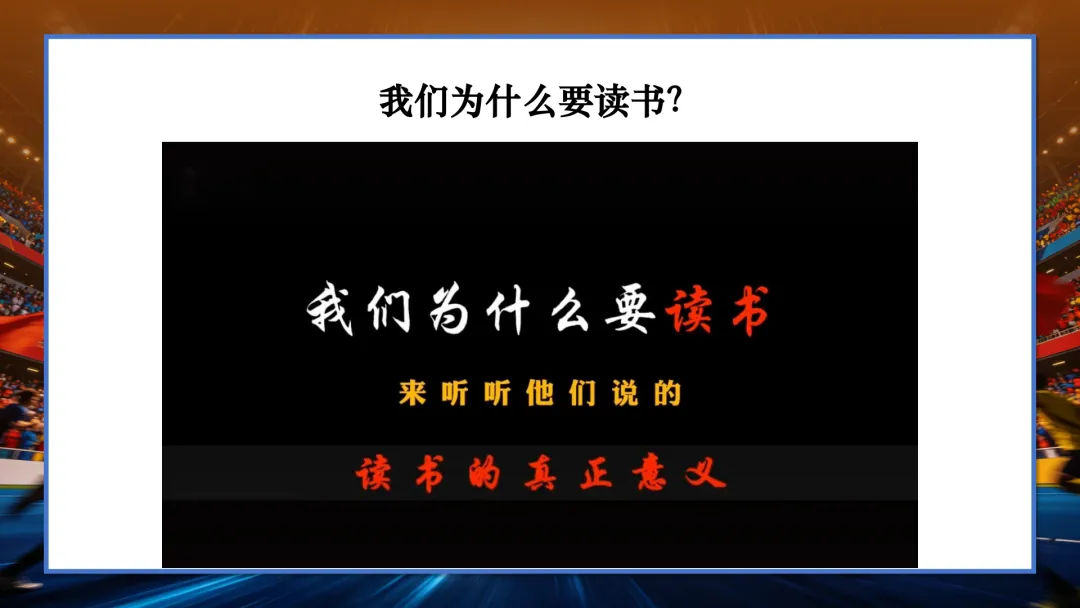 我们为什么要读书?

我们为什么要读书

来听听他们说的

读书的真正意义